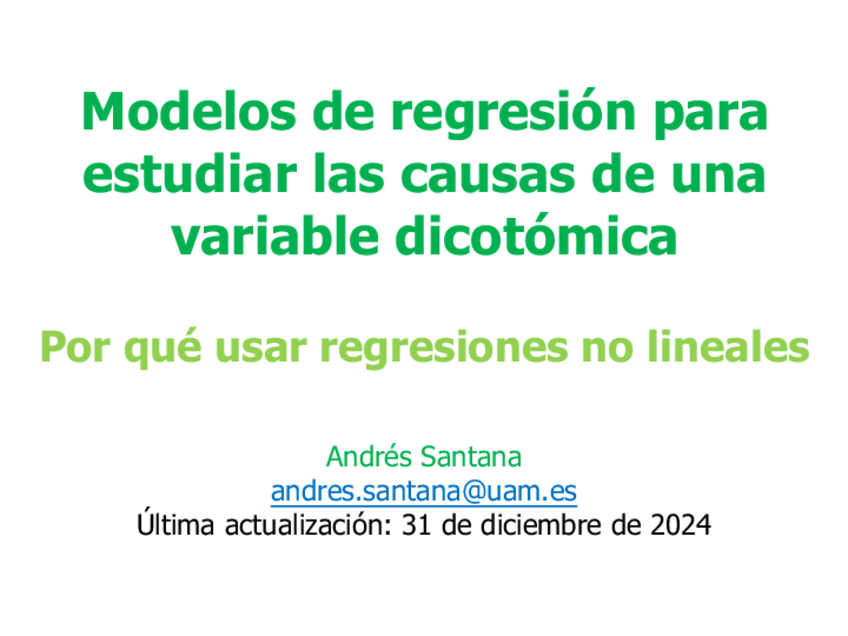 Modelos de regresión para estudiar las causas de una variable dicotómica

Por qué usar regresiones no lineales

Andrés Santana
andres.santana@uam.es
Última actualización: 31 de diciembre de 2024